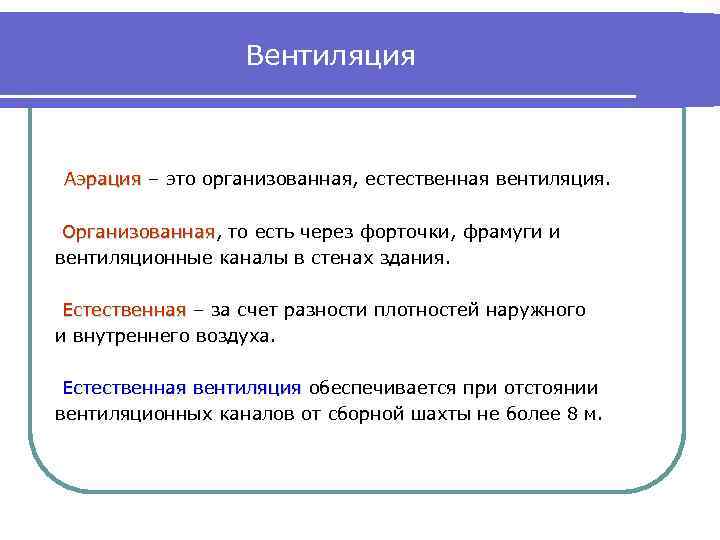 Вентиляция

Аэрация – это организованная, естественная вентиляция.

Организованная, то есть через форточки, фрамуги и вентиляционные каналы в стенах здания.

Естественная – за счет разности плотностей наружного и внутреннего воздуха.

Естественная вентиляция обеспечивается при отстоянии вентиляционных каналов от сборной шахты не более 8 м.